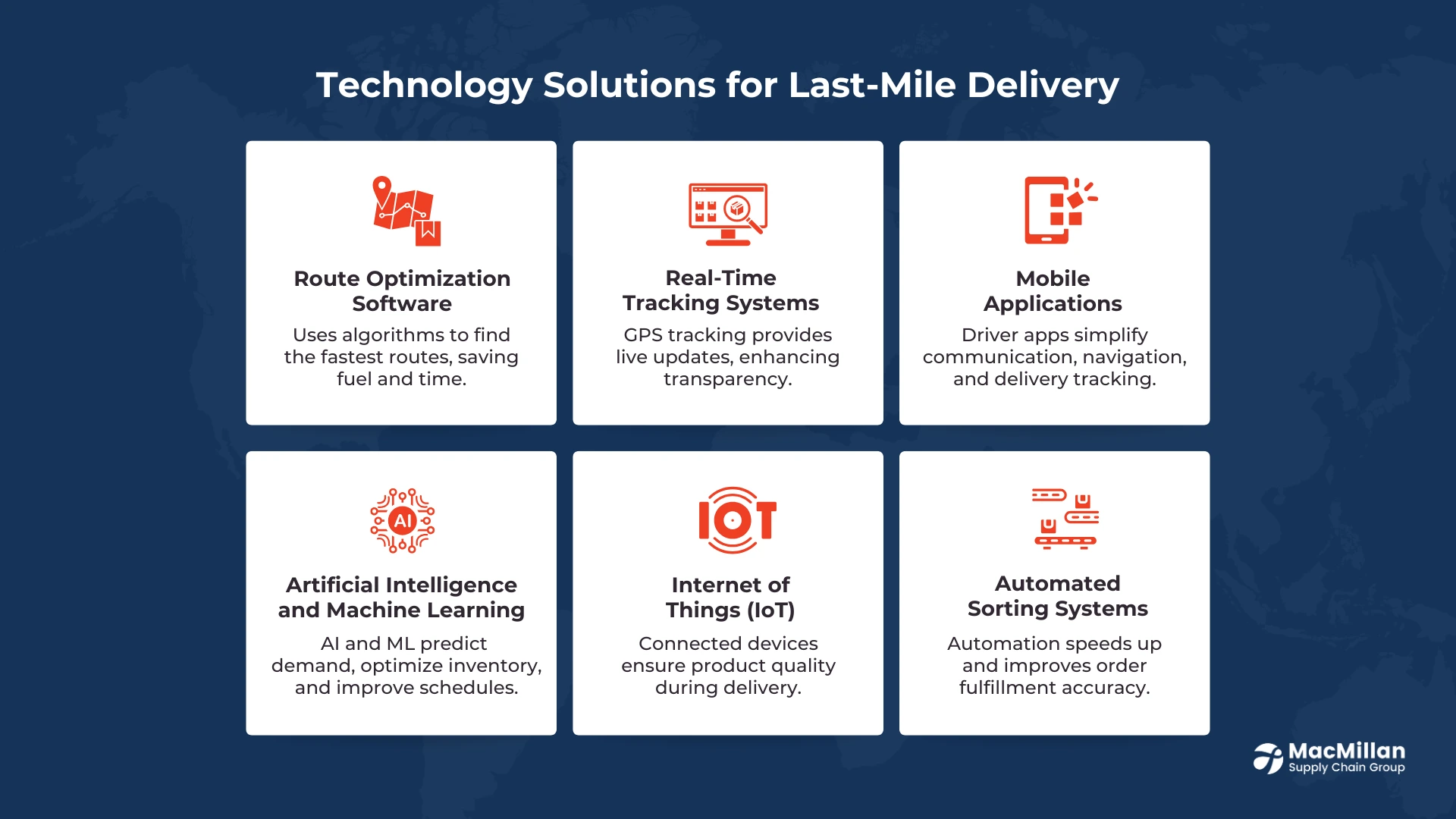 Technology Solutions for Last-Mile Delivery

Route Optimization Software
Uses algorithms to find the fastest routes, saving fuel and time.

Real-Time Tracking Systems
GPS tracking provides live updates, enhancing transparency.

Mobile Applications
Driver apps simplify communication, navigation, and delivery tracking.

AI

Artificial Intelligence and Machine Learning
AI and ML predict demand, optimize inventory, and improve schedules.

IOT

Internet of Things (IoT)
Connected devices ensure product quality during delivery.

Automated Sorting Systems
Automation speeds up and improves order fulfillment accuracy.

MacMillan
Supply Chain Group